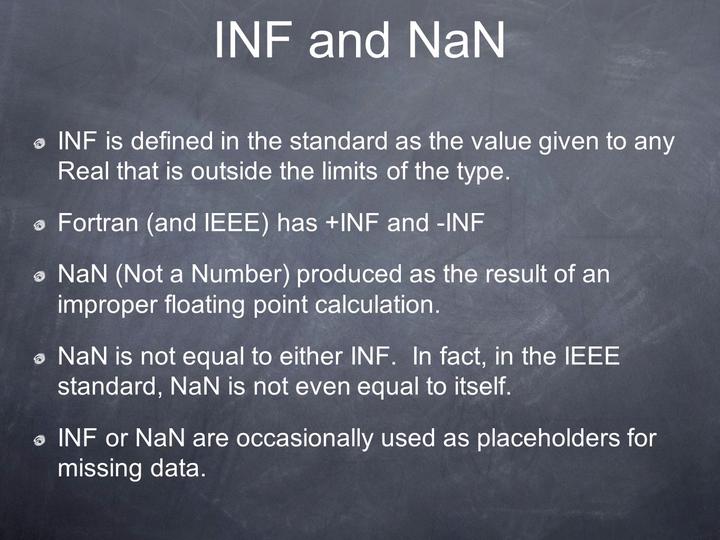 INF and NaN

INF is defined in the standard as the value given to any Real that is outside the limits of the type.

Fortran (and IEEE) has +INF and -INF

NaN (Not a Number) produced as the result of an improper floating point calculation.

NaN is not equal to either INF. In fact, in the IEEE standard, NaN is not even equal to itself.

INF or NaN are occasionally used as placeholders for missing data.